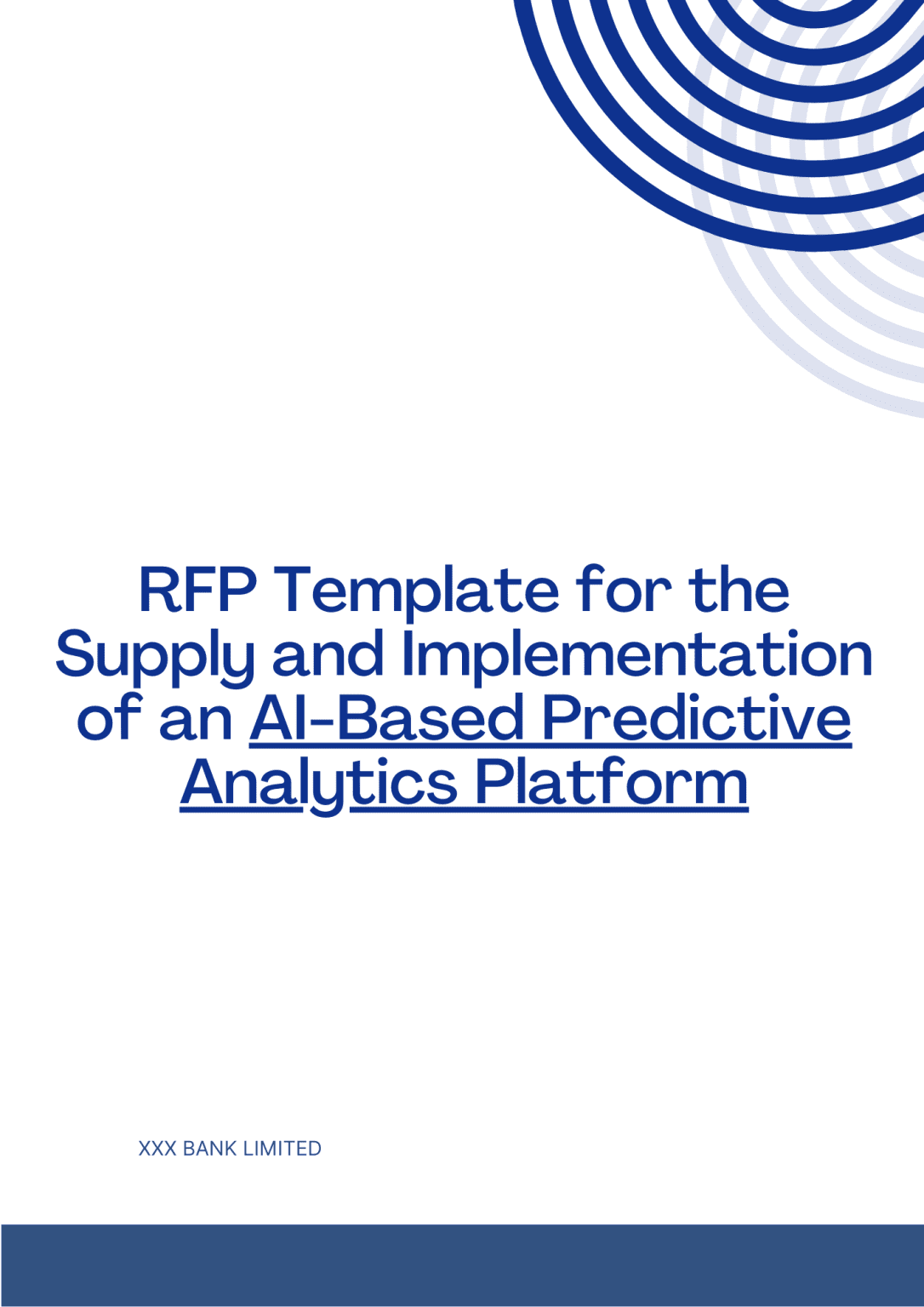 RFP Template for the Supply and Implementation of an AI-Based Predictive Analytics Platform

XXX BANK LIMITED